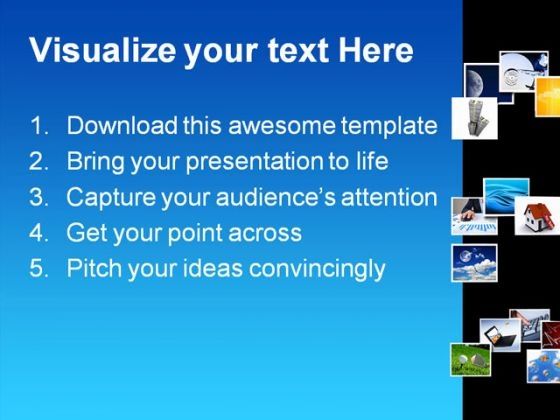 Visualize your text Here

1. Download this awesome template
2. Bring your presentation to life
3. Capture your audience's attention
4. Get your point across
5. Pitch your ideas convincingly